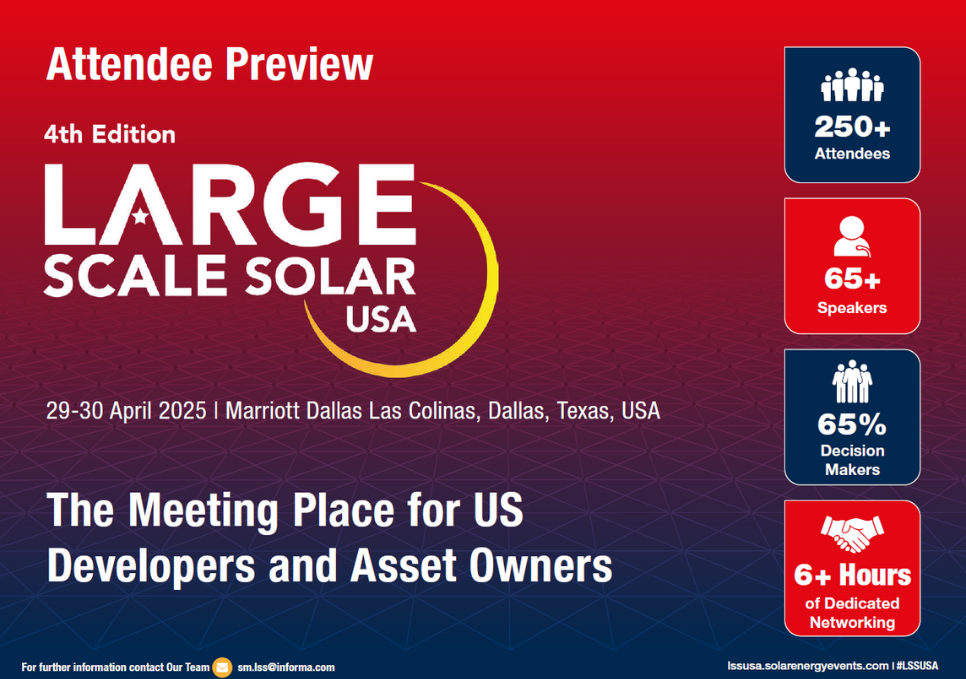 Attendee Preview

4th Edition

LARGE SCALE SOLAR USA

29-30 April 2025 | Marriott Dallas Las Colinas, Dallas, Texas, USA

The Meeting Place for US Developers and Asset Owners

250+
Attendees

65+
Speakers

65%
Decision Makers

6+ Hours
of Dedicated Networking

For further information contact Our Team sm.lss@informa.com

lssusa.solarenergyevents.com | #LSSUSA